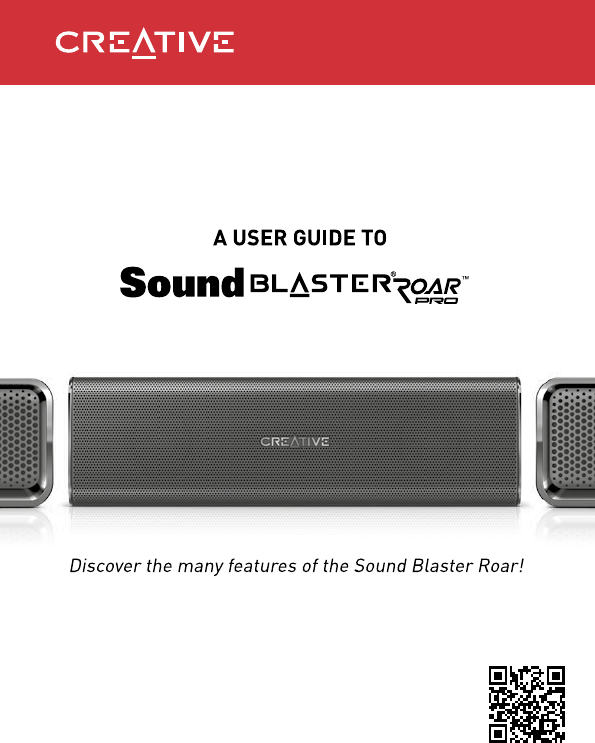 CREATIVE

A USER GUIDE TO

Sound BLASTER® ROAR™ PRO

CREATIVE

Discover the many features of the Sound Blaster Roar!